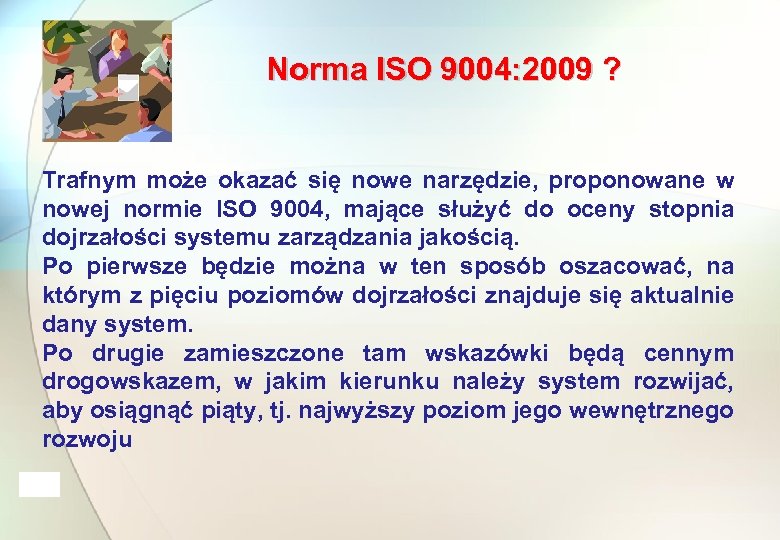 Norma ISO 9004:2009 ?

Trafnym może okazać się nowe narzędzie, proponowane w nowej normie ISO 9004, mające służyć do oceny stopnia dojrzałości systemu zarządzania jakością.
Po pierwsze będzie można w ten sposób oszacować, na którym z pięciu poziomów dojrzałości znajduje się aktualnie dany system.
Po drugie zamieszczone tam wskazówki będą cennym drogowskazem, w jakim kierunku należy system rozwijać, aby osiągnąć piąty, tj. najwyższy poziom jego wewnętrznego rozwoju